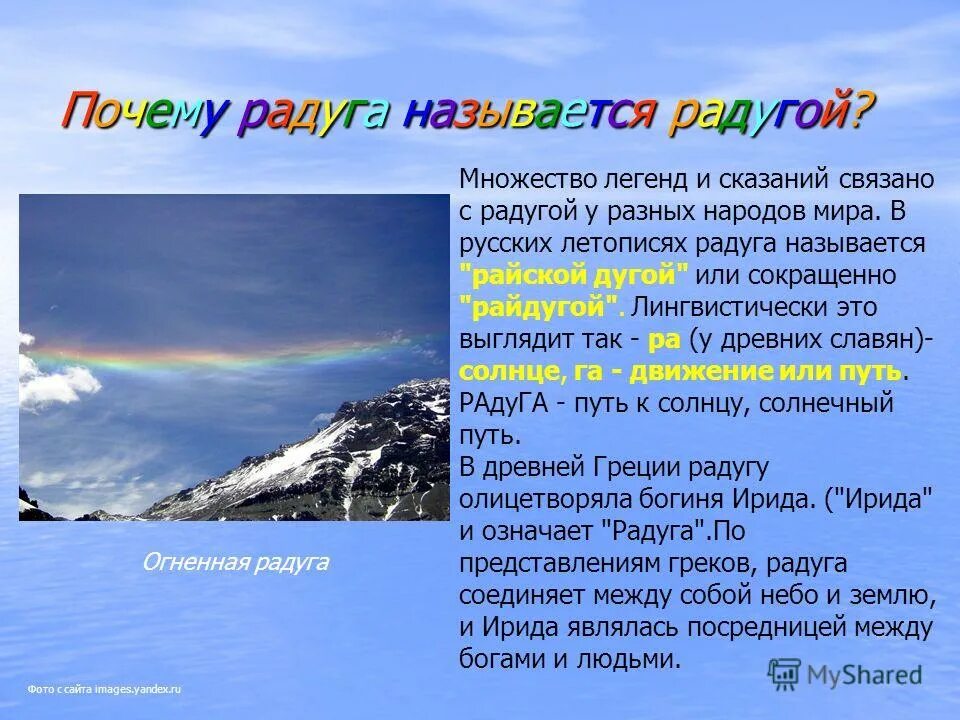 Почему радуга называется радугой?

Множество легенд и сказаний связано с радугой у разных народов мира. В русских летописях радуга называется "райской дугой" или сокращенно "райдугой". Лингвистически это выглядит так - ра (у древних славян)- солнце, га - движение или путь. РАдуГА - путь к солнцу, солнечный путь.
В древней Греции радугу олицетворяла богиня Ирида. ("Ирида" и означает "Радуга".По представлениям греков, радуга соединяет между собой небо и землю, и Ирида являлась посредницей между богами и людьми.

Огненная радуга

Фото с сайта images.yandex.ru

MyShared